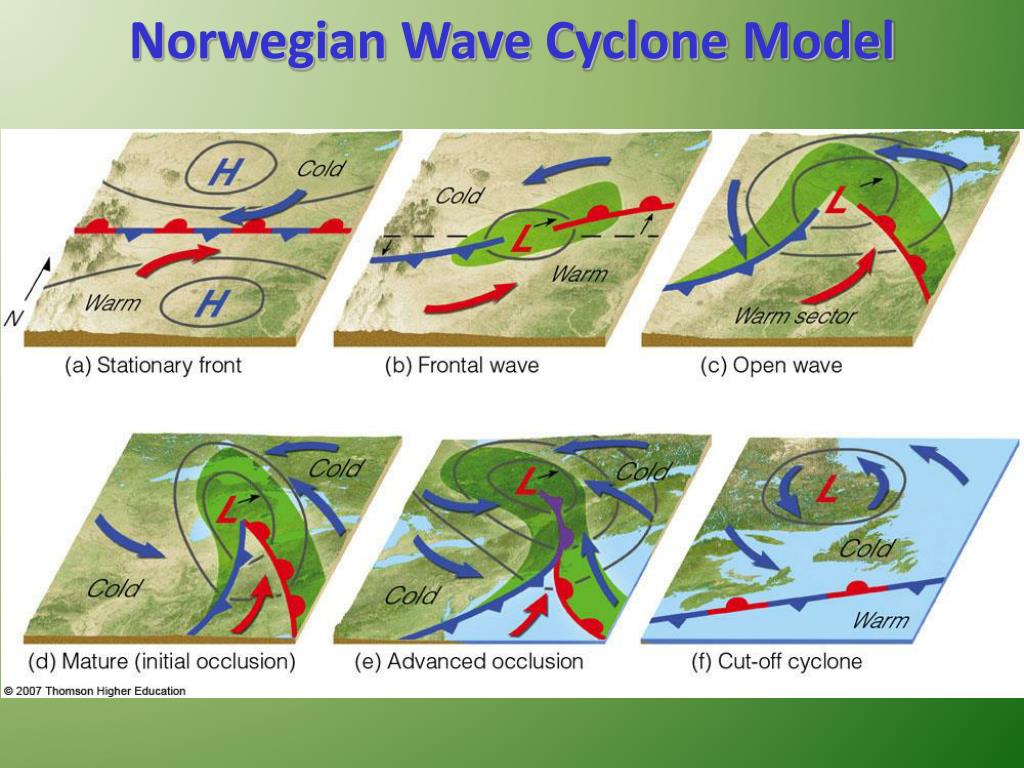 Norwegian Wave Cyclone Model

H
Cold
N
Warm
H
(a) Stationary front

Cold
L
Warm
(b) Frontal wave

L
Warm sector
(c) Open wave

Cold
L
Cold
(d) Mature (initial occlusion)

L
Cold
Cold
(e) Advanced occlusion

L
Cold
Warm
(f) Cut-off cyclone

© 2007 Thomson Higher Education